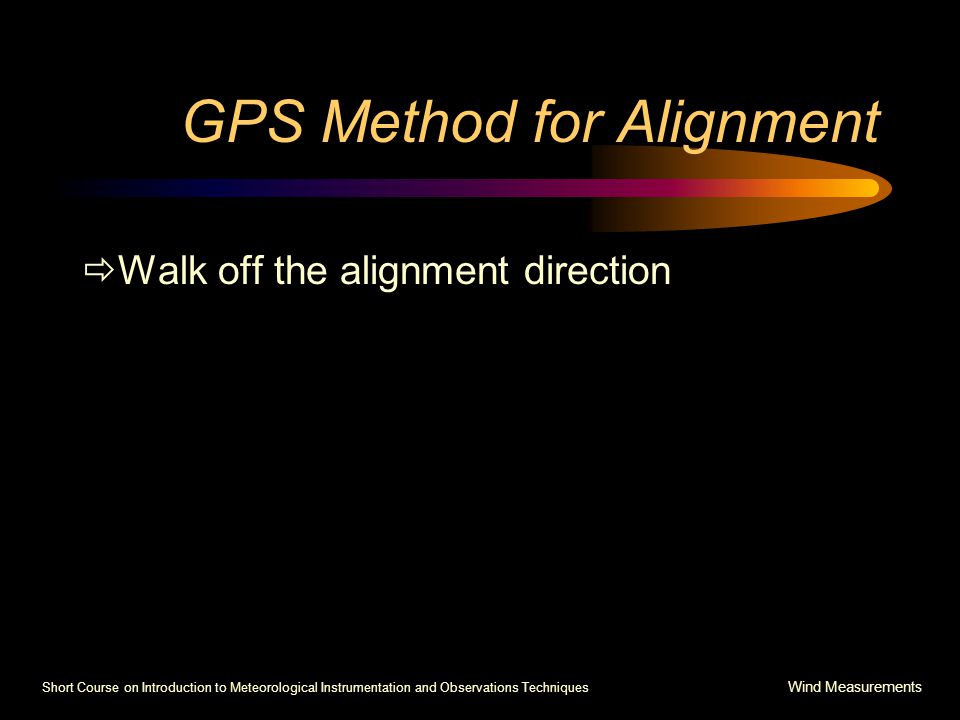 GPS Method for Alignment

⇨Walk off the alignment direction

Short Course on Introduction to Meteorological Instrumentation and Observations Techniques

Wind Measurements